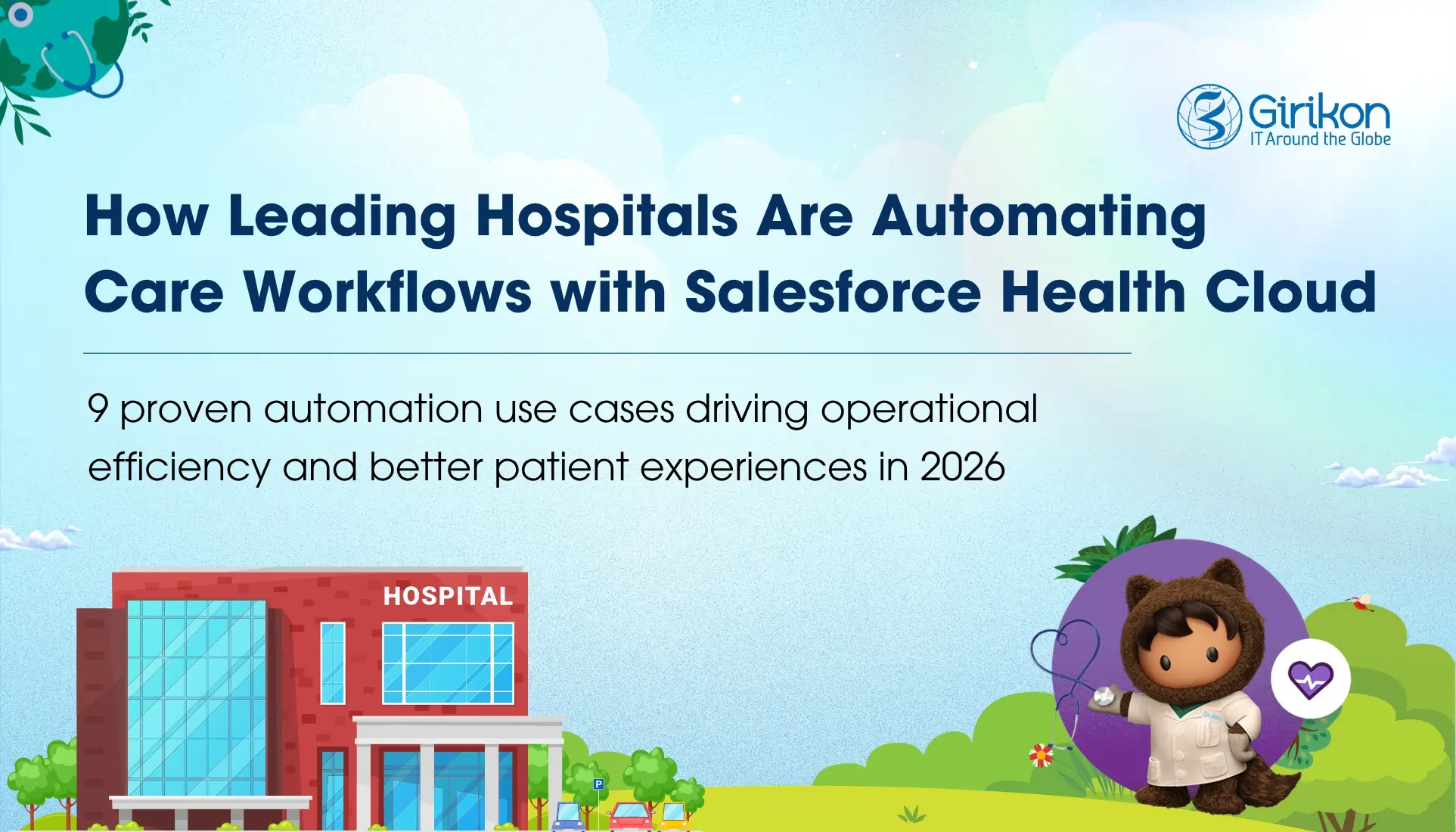 Girikon
IT Around the Globe

How Leading Hospitals Are Automating Care Workflows with Salesforce Health Cloud

9 proven automation use cases driving operational efficiency and better patient experiences in 2026

HOSPITAL

P